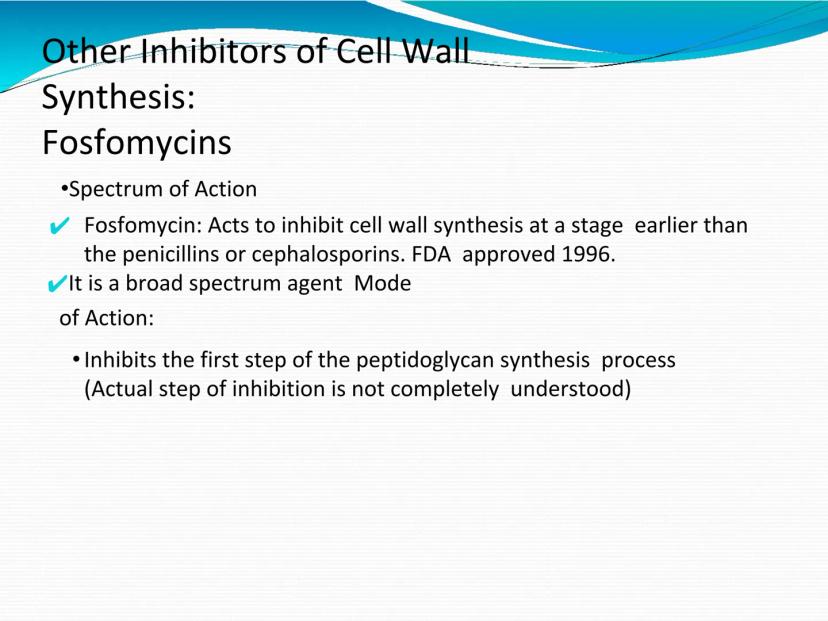 Other Inhibitors of Cell Wall Synthesis:
Fosfomycins

•Spectrum of Action

✔ Fosfomycin: Acts to inhibit cell wall synthesis at a stage earlier than the penicillins or cephalosporins. FDA approved 1996.

✔It is a broad spectrum agent Mode of Action:

• Inhibits the first step of the peptidoglycan synthesis process (Actual step of inhibition is not completely understood)